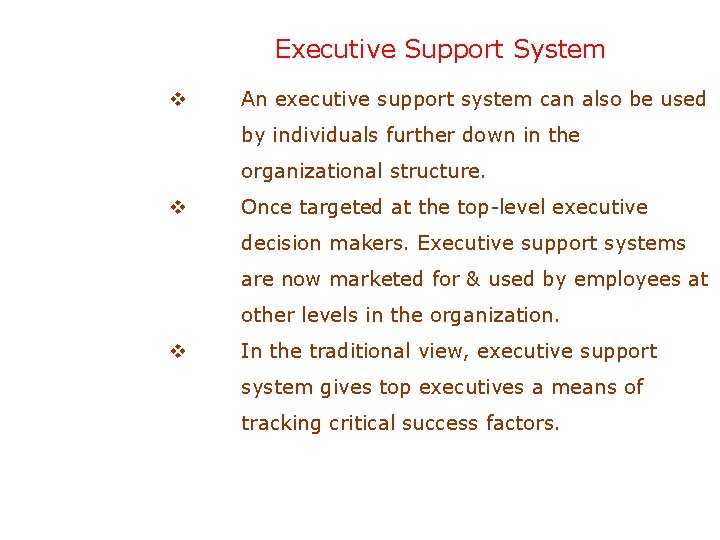 Executive Support System

❖ An executive support system can also be used by individuals further down in the organizational structure.

❖ Once targeted at the top-level executive decision makers. Executive support systems are now marketed for & used by employees at other levels in the organization.

❖ In the traditional view, executive support system gives top executives a means of tracking critical success factors.